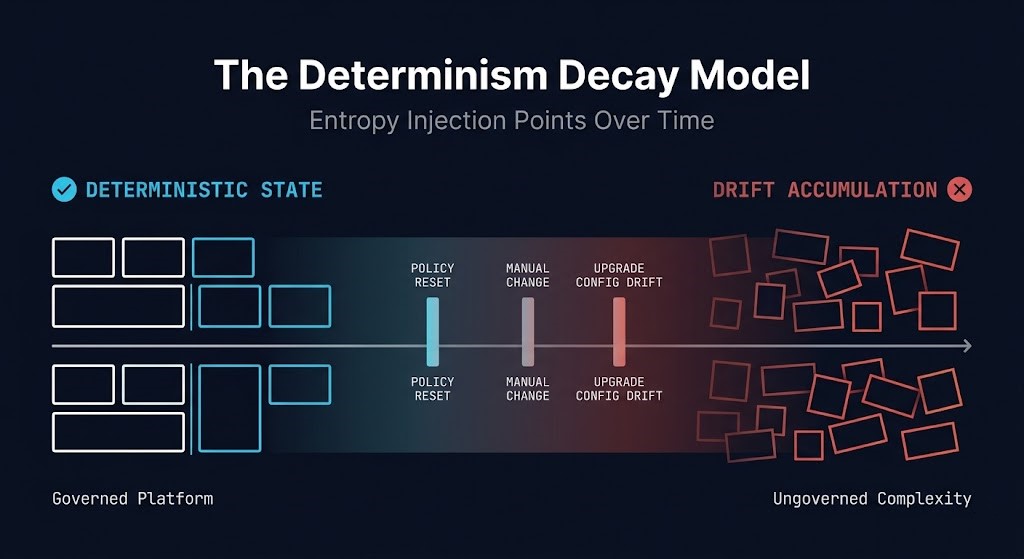 The Determinism Decay Model

Entropy Injection Points Over Time

DETERMINISTIC STATE

DRIFT ACCUMULATION

POLICY RESET

MANUAL CHANGE

UPGRADE CONFIG DRIFT

POLICY RESET

MANUAL CHANGE

UPGRADE CONFIG DRIFT

Governed Platform

Ungoverned Complexity